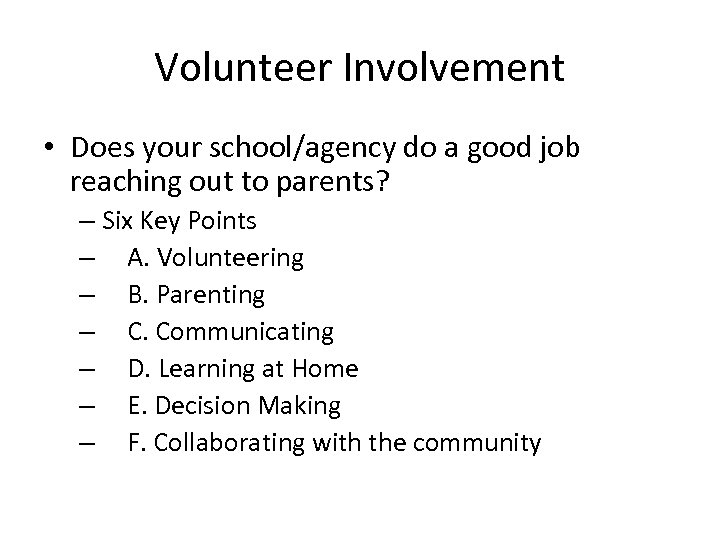 Volunteer Involvement

• Does your school/agency do a good job reaching out to parents?

– Six Key Points
– A. Volunteering
– B. Parenting
– C. Communicating
– D. Learning at Home
– E. Decision Making
– F. Collaborating with the community